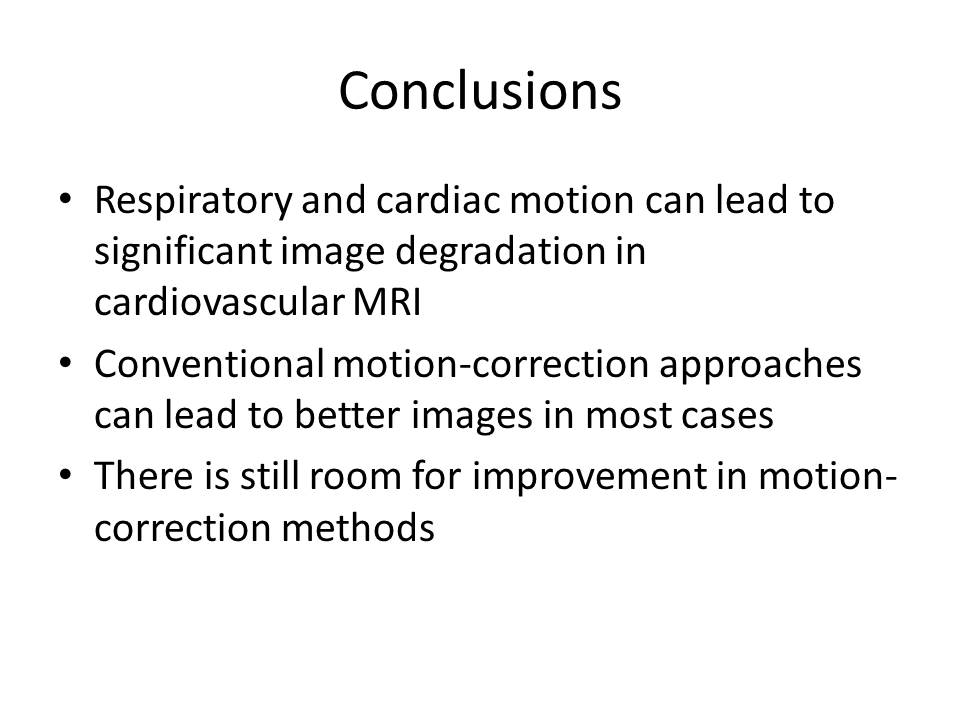 Conclusions

• Respiratory and cardiac motion can lead to significant image degradation in cardiovascular MRI
• Conventional motion-correction approaches can lead to better images in most cases
• There is still room for improvement in motion-correction methods